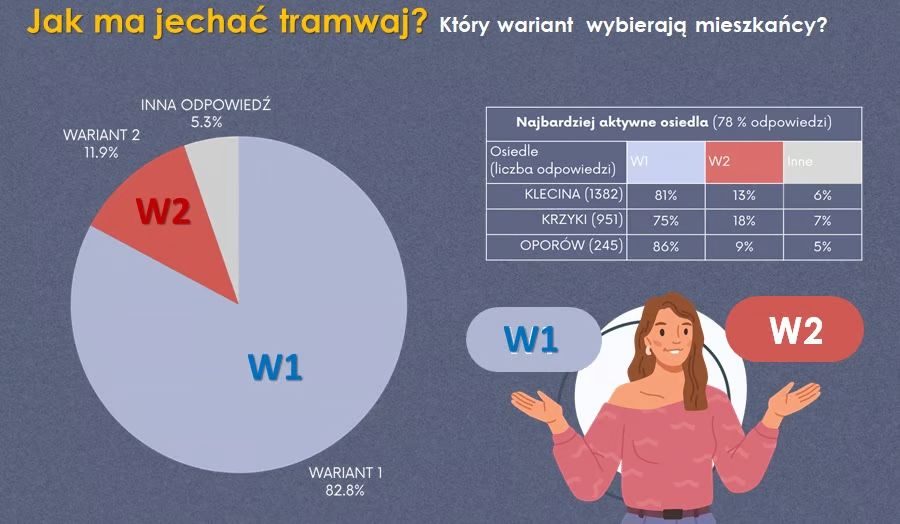 Jak ma jechać tramwaj? Który wariant wybierają mieszkańcy?

INNA ODPOWIEDŹ
5.3%

WARIANT 2
11.9%

W2

W1

WARIANT 1
82.8%

| Najbardziej aktywne osiedla (78 % odpowiedzi) | | | |
|---|---|---|---|
| Osiedle (liczba odpowiedzi) | W1 | W2 | Inne |
| KLECINA (1382) | 81% | 13% | 6% |
| KRZYKI (951) | 75% | 18% | 7% |
| OPORÓW (245) | 86% | 9% | 5% |

W1

W2